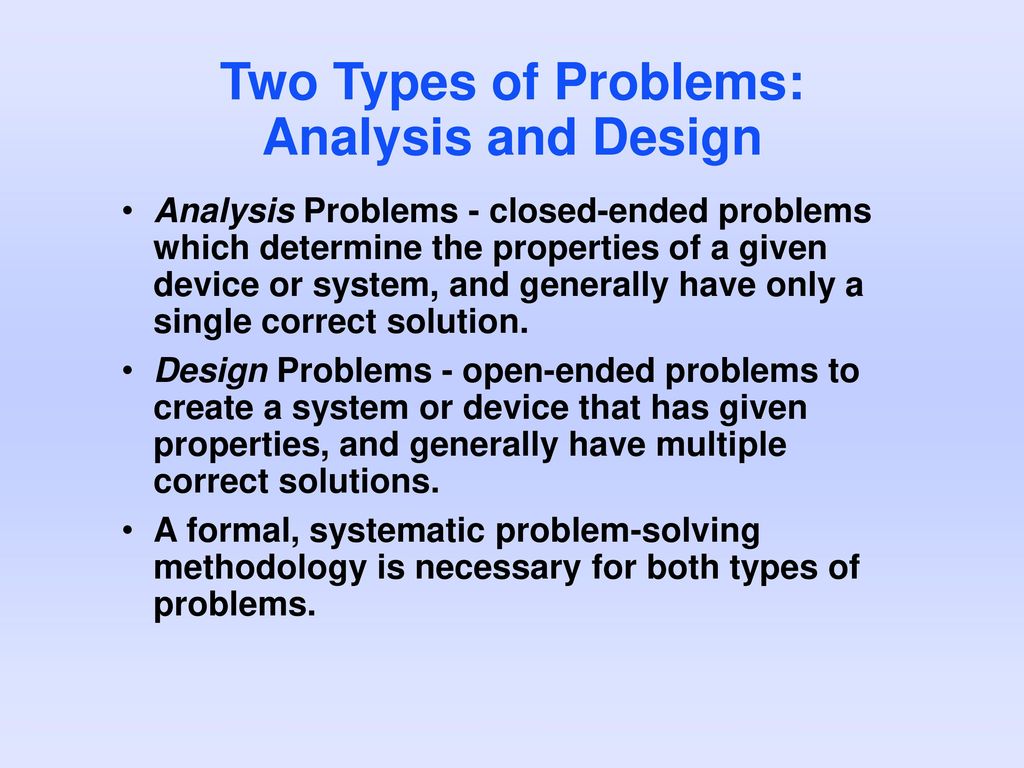 Two Types of Problems: Analysis and Design

• Analysis Problems - closed-ended problems which determine the properties of a given device or system, and generally have only a single correct solution.

• Design Problems - open-ended problems to create a system or device that has given properties, and generally have multiple correct solutions.

• A formal, systematic problem-solving methodology is necessary for both types of problems.